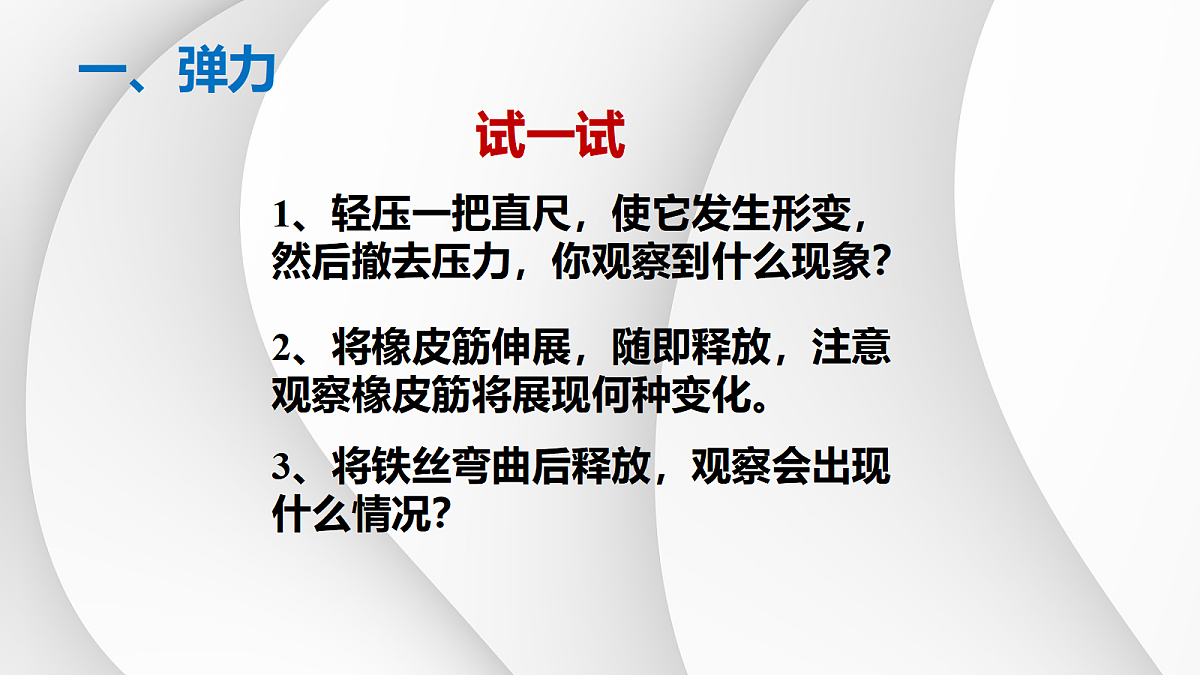 一、弹力

试一试

1、轻压一把直尺，使它发生形变，然后撤去压力，你观察到什么现象？

2、将橡皮筋伸展，随即释放，注意观察橡皮筋将展现何种变化。

3、将铁丝弯曲后释放，观察会出现什么情况？